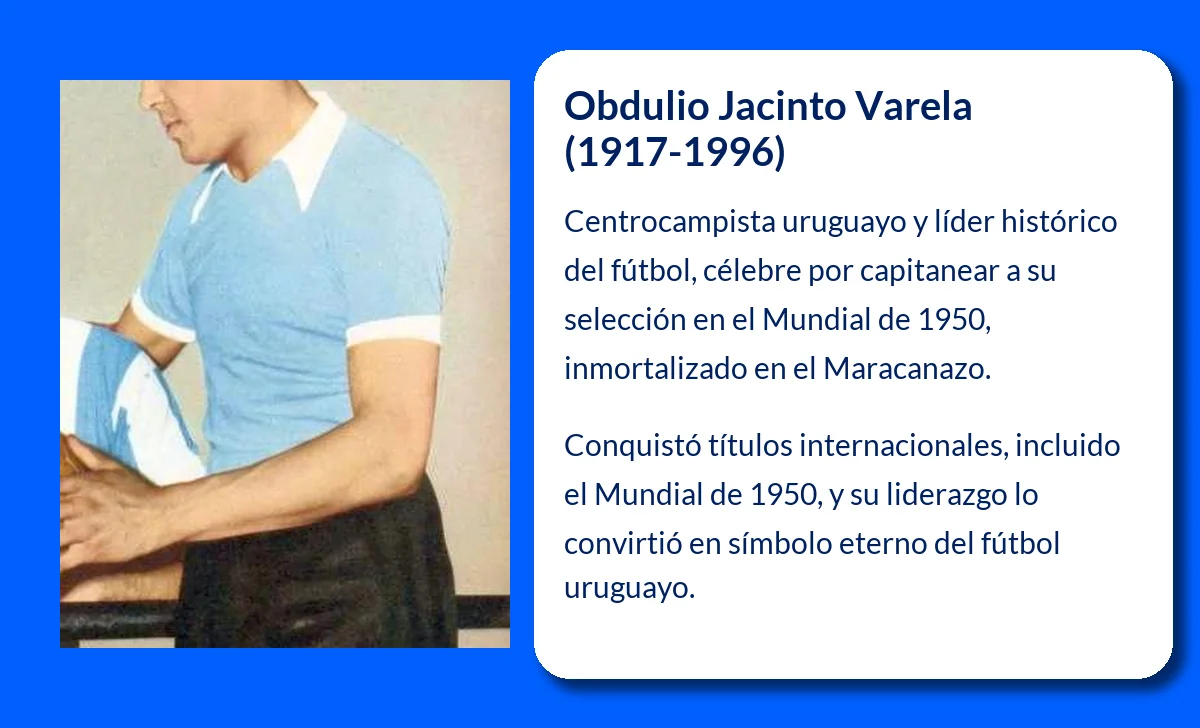 Obdulio Jacinto Varela (1917-1996)

Centrocampista uruguayo y líder histórico del fútbol, célebre por capitanear a su selección en el Mundial de 1950, inmortalizado en el Maracanazo.

Conquistó títulos internacionales, incluido el Mundial de 1950, y su liderazgo lo convirtió en símbolo eterno del fútbol uruguayo.